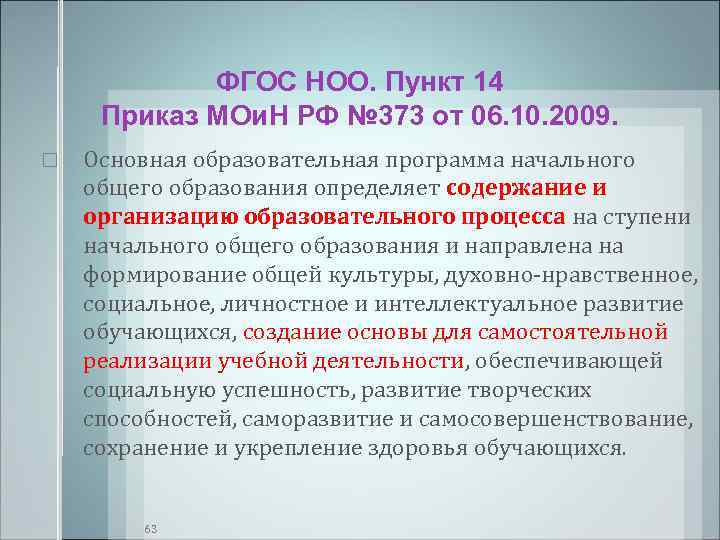 ФГОС НОО. Пункт 14
Приказ МОиН РФ №373 от 06.10.2009.

Основная образовательная программа начального общего образования определяет содержание и организацию образовательного процесса на ступени начального общего образования и направлена на формирование общей культуры, духовно-нравственное, социальное, личностное и интеллектуальное развитие обучающихся, создание основы для самостоятельной реализации учебной деятельности, обеспечивающей социальную успешность, развитие творческих способностей, саморазвитие и самосовершенствование, сохранение и укрепление здоровья обучающихся.

63